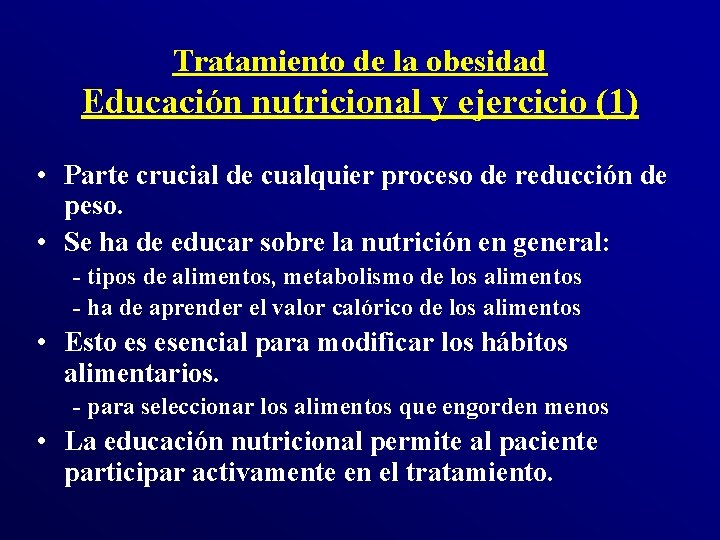 Tratamiento de la obesidad
Educación nutricional y ejercicio (1)

• Parte crucial de cualquier proceso de reducción de peso.
• Se ha de educar sobre la nutrición en general:
- tipos de alimentos, metabolismo de los alimentos
- ha de aprender el valor calórico de los alimentos
• Esto es esencial para modificar los hábitos alimentarios.
- para seleccionar los alimentos que engorden menos
• La educación nutricional permite al paciente participar activamente en el tratamiento.